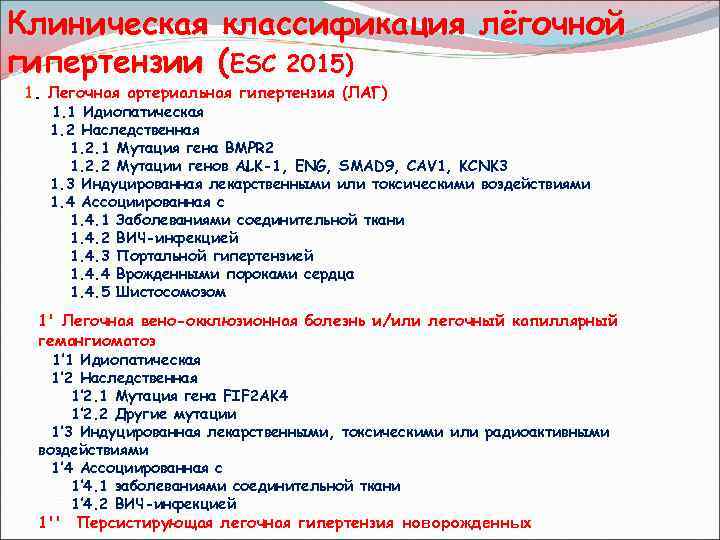 Клиническая классификация лёгочной гипертензии (ESC 2015)

1. Легочная артериальная гипертензия (ЛАГ)
1.1 Идиопатическая
1.2 Наследственная
1.2.1 Мутация гена BMPR2
1.2.2 Мутации генов ALK-1, ENG, SMAD9, CAV1, KCNK3
1.3 Индуцированная лекарственными или токсическими воздействиями
1.4 Ассоциированная с
1.4.1 Заболеваниями соединительной ткани
1.4.2 ВИЧ-инфекцией
1.4.3 Портальной гипертензией
1.4.4 Врожденными пороками сердца
1.4.5 Шистосомозом

1' Легочная вено-окклюзионная болезнь и/или легочный капиллярный гемангиоматоз
1'1 Идиопатическая
1'2 Наследственная
1'2.1 Мутация гена FIF2AK4
1'2.2 Другие мутации
1'3 Индуцированная лекарственными, токсическими или радиоактивными воздействиями
1'4 Ассоциированная с
1'4.1 заболеваниями соединительной ткани
1'4.2 ВИЧ-инфекцией
1'' Персистирующая легочная гипертензия новорожденных